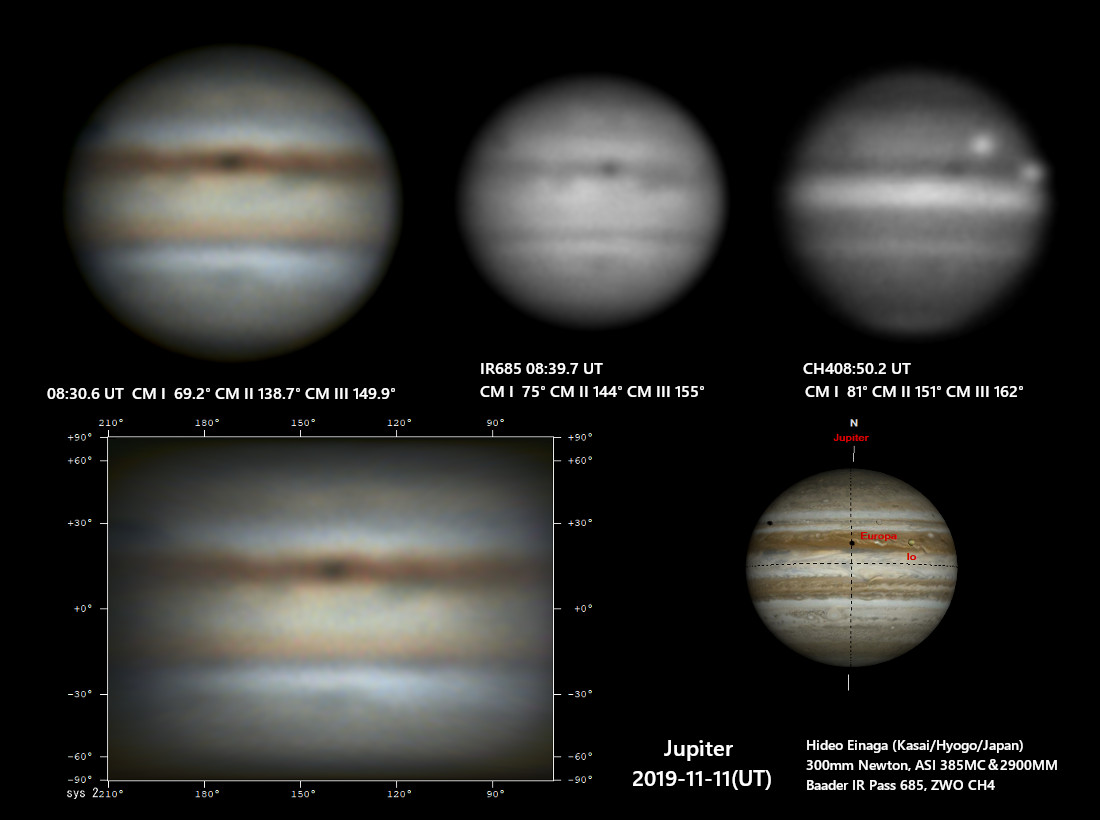 08:30.6 UT CM I 69.2° CM II 138.7° CM III 149.9°

IR685 08:39.7 UT
CM I 75° CM II 144° CM III 155°

CH408:50.2 UT
CM I 81° CM II 151° CM III 162°

210° 180° 150° 120° 90°
+90° +60° +30° +0° −30° −60° −90°
+90° +60° +30° +0° −30° −60° −90°
sys 2 210° 180° 150° 120° 90°

N
Jupiter
Europa
Io

Jupiter
2019-11-11(UT)

Hideo Einaga (Kasai/Hyogo/Japan)
300mm Newton, ASI 385MC＆2900MM
Baader IR Pass 685, ZWO CH4